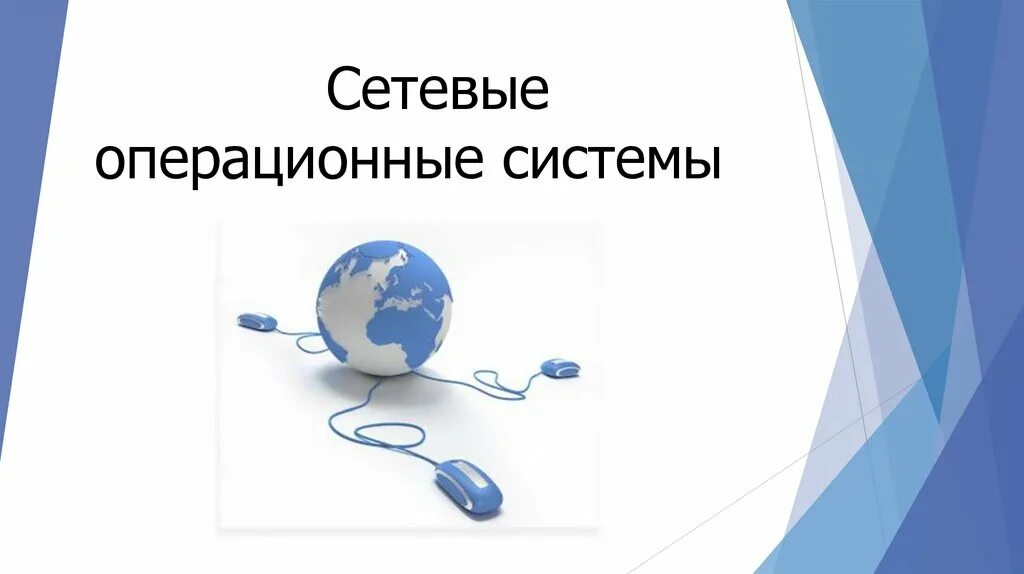 Сетевые операционные системы